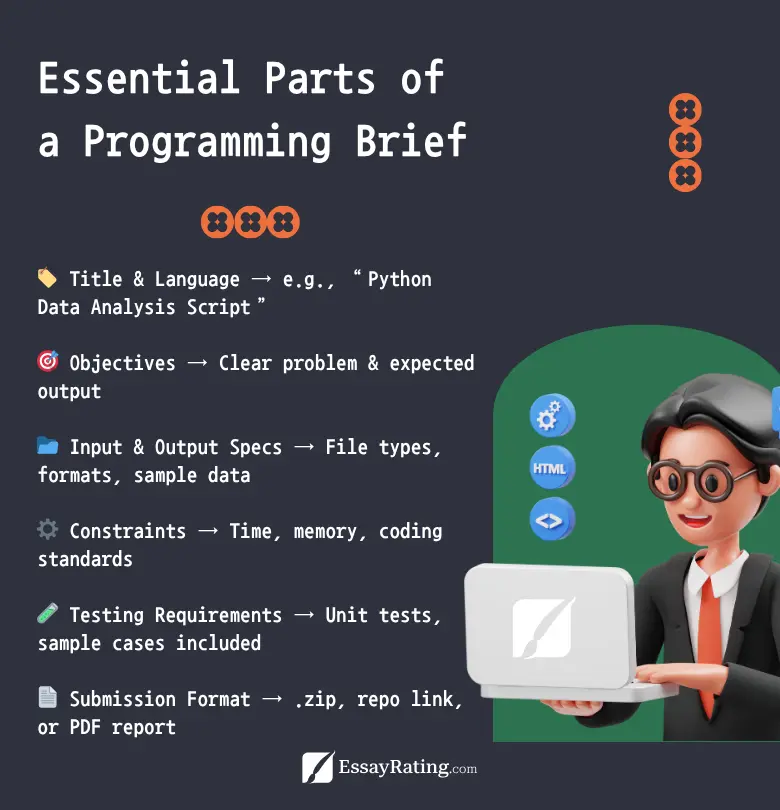 Essential Parts of a Programming Brief

🏷️ Title & Language → e.g., “Python Data Analysis Script”

🎯 Objectives → Clear problem & expected output

📂 Input & Output Specs → File types, formats, sample data

⚙️ Constraints → Time, memory, coding standards

🧪 Testing Requirements → Unit tests, sample cases included

📄 Submission Format → .zip, repo link, or PDF report

HTML

<>

EssayRating.com